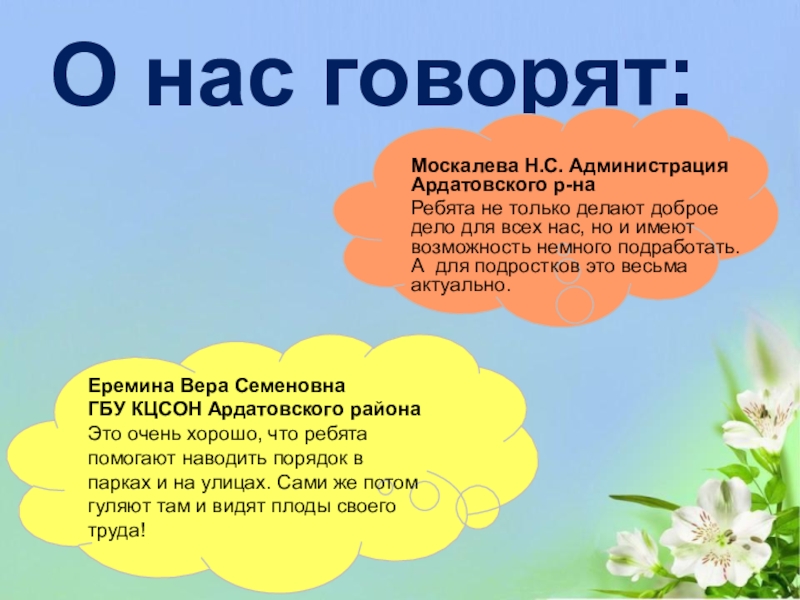 О нас говорят:

Москалева Н.С. Администрация Ардатовского р-на
Ребята не только делают доброе дело для всех нас, но и имеют возможность немного подработать. А  для подростков это весьма актуально.

Еремина Вера Семеновна
ГБУ КЦСОН Ардатовского района
Это очень хорошо, что ребята помогают наводить порядок в парках и на улицах. Сами же потом гуляют там и видят плоды своего труда!